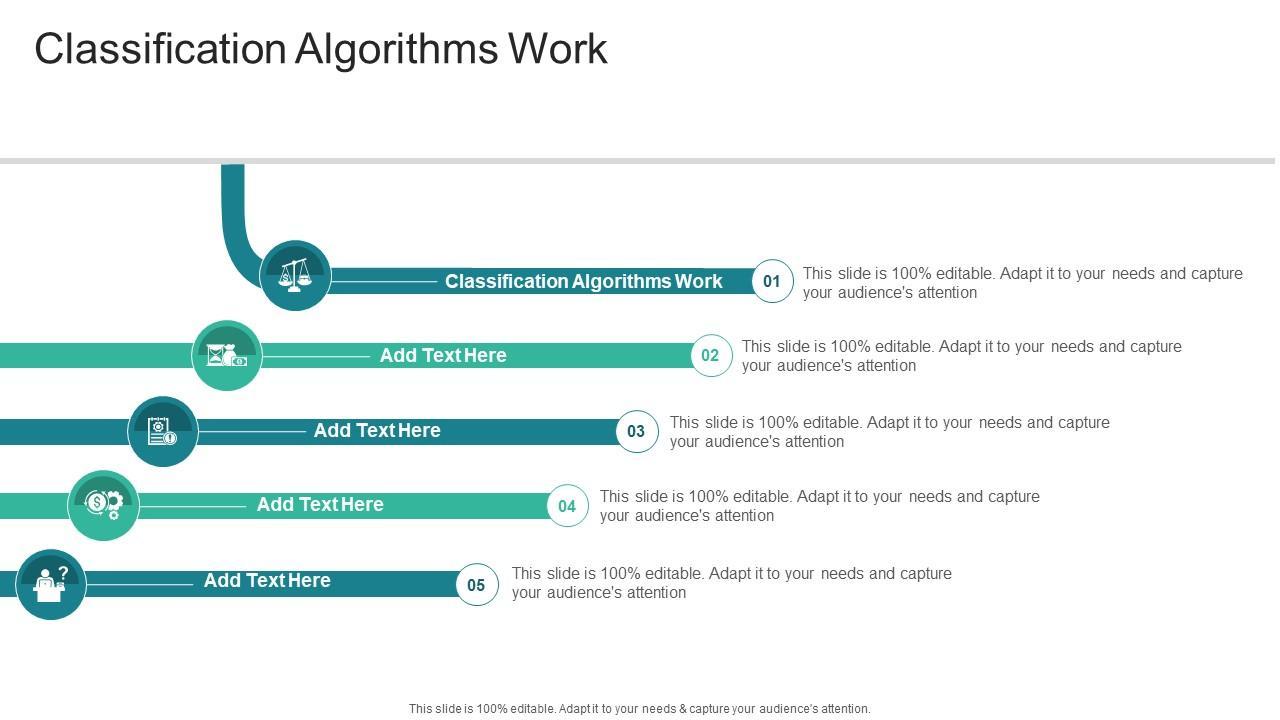 Classification Algorithms Work

Classification Algorithms Work

01

This slide is 100% editable. Adapt it to your needs and capture your audience's attention

Add Text Here

02

This slide is 100% editable. Adapt it to your needs and capture your audience's attention

Add Text Here

03

This slide is 100% editable. Adapt it to your needs and capture your audience's attention

Add Text Here

04

This slide is 100% editable. Adapt it to your needs and capture your audience's attention

Add Text Here

05

This slide is 100% editable. Adapt it to your needs and capture your audience's attention

This slide is 100% editable. Adapt it to your needs & capture your audience's attention.